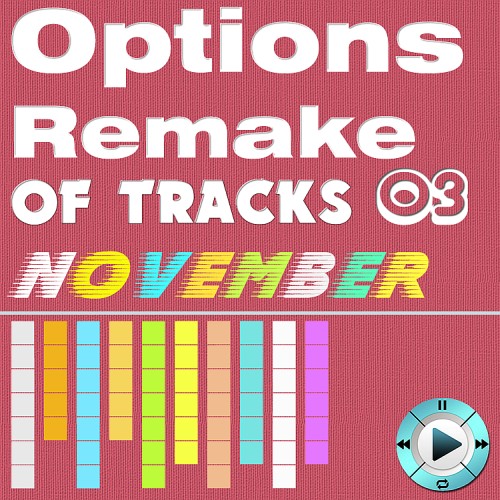 Options
Remake
OF TRACKS 03
NOVEMBER